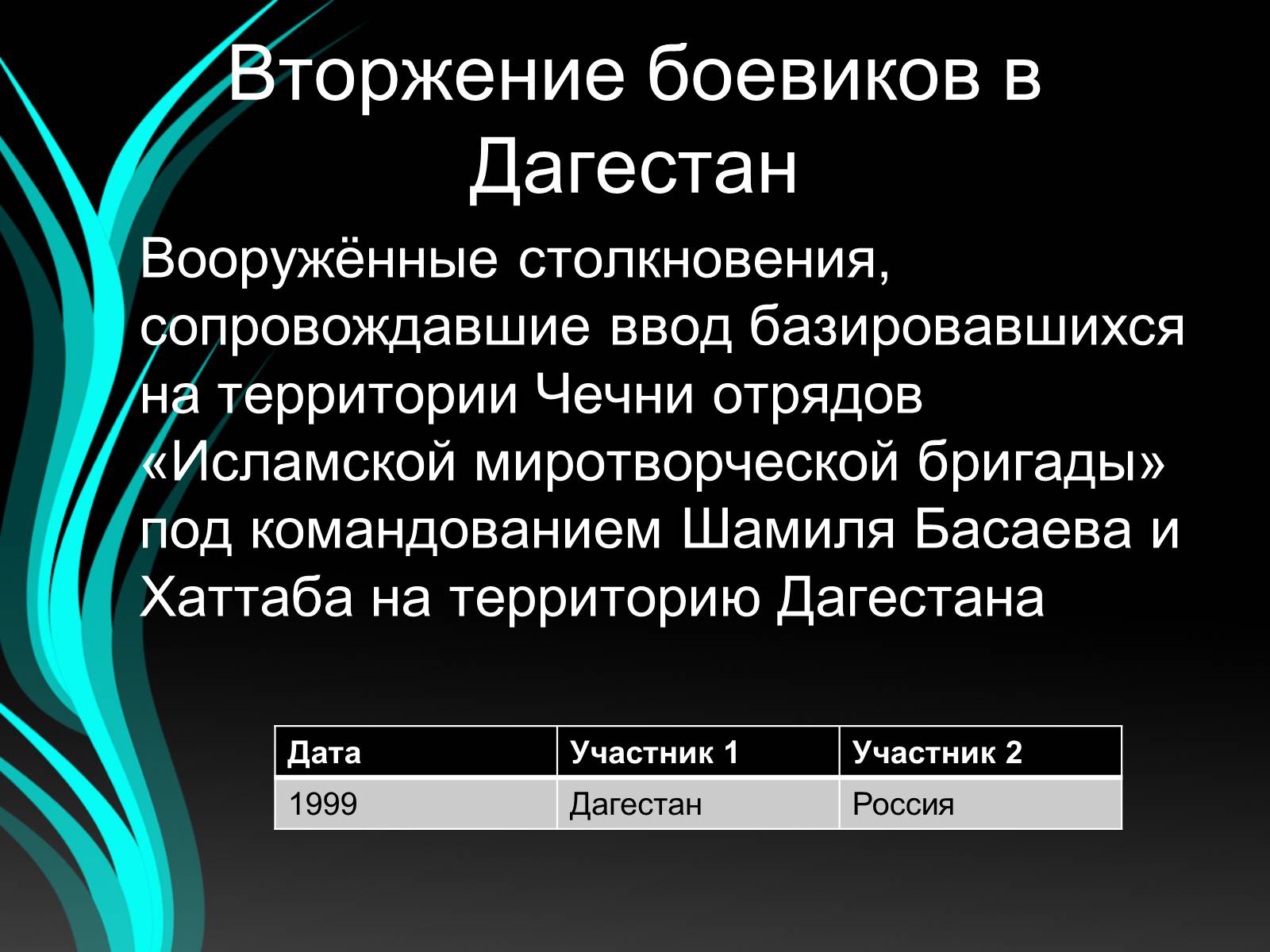 Вторжение боевиков в Дагестан

Вооружённые столкновения, сопровождавшие ввод базировавшихся на территории Чечни отрядов «Исламской миротворческой бригады» под командованием Шамиля Басаева и Хаттаба на территорию Дагестана

| Дата | Участник 1 | Участник 2 |
|---|---|---|
| 1999 | Дагестан | Россия |